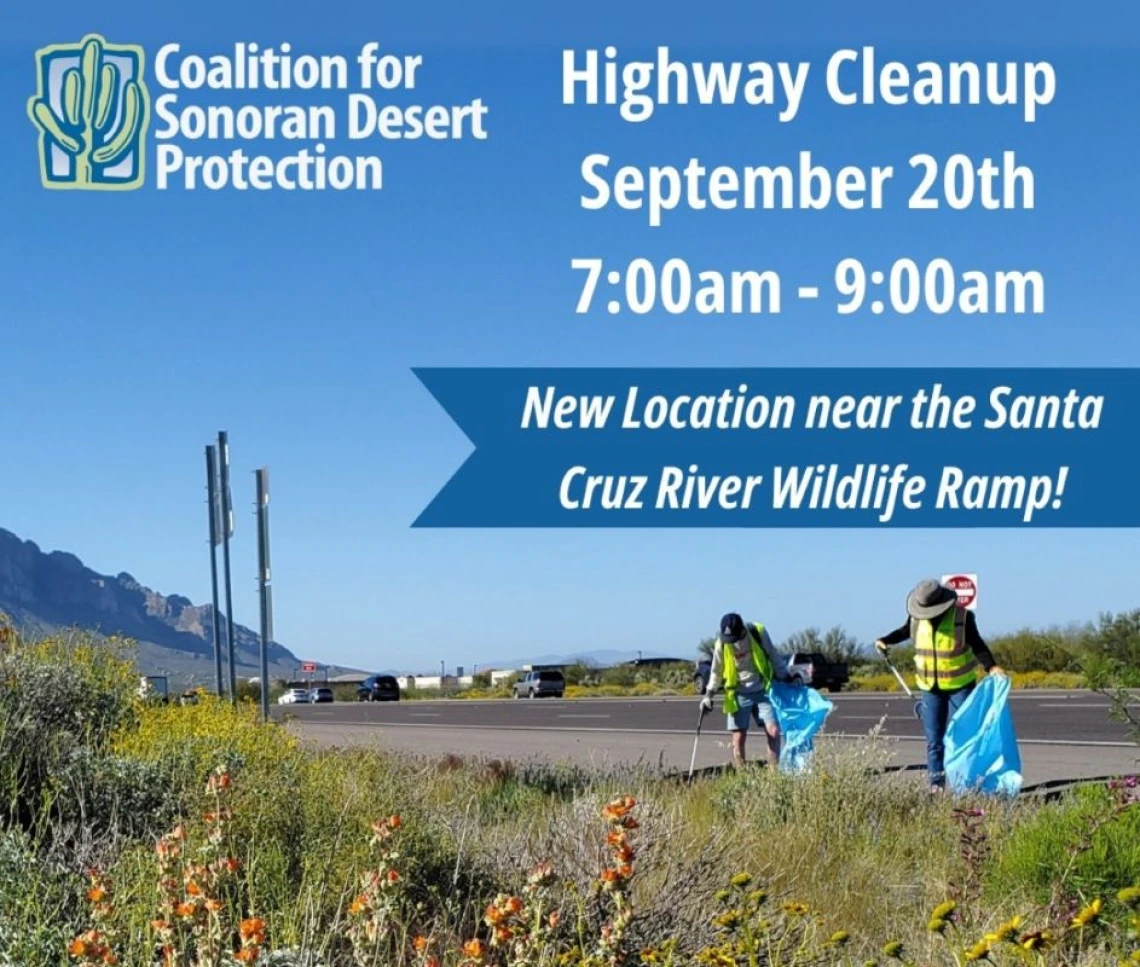 Coalition for Sonoran Desert Protection

Highway Cleanup
September 20th
7:00am - 9:00am

New Location near the Santa Cruz River Wildlife Ramp!

DO NOT ENTER